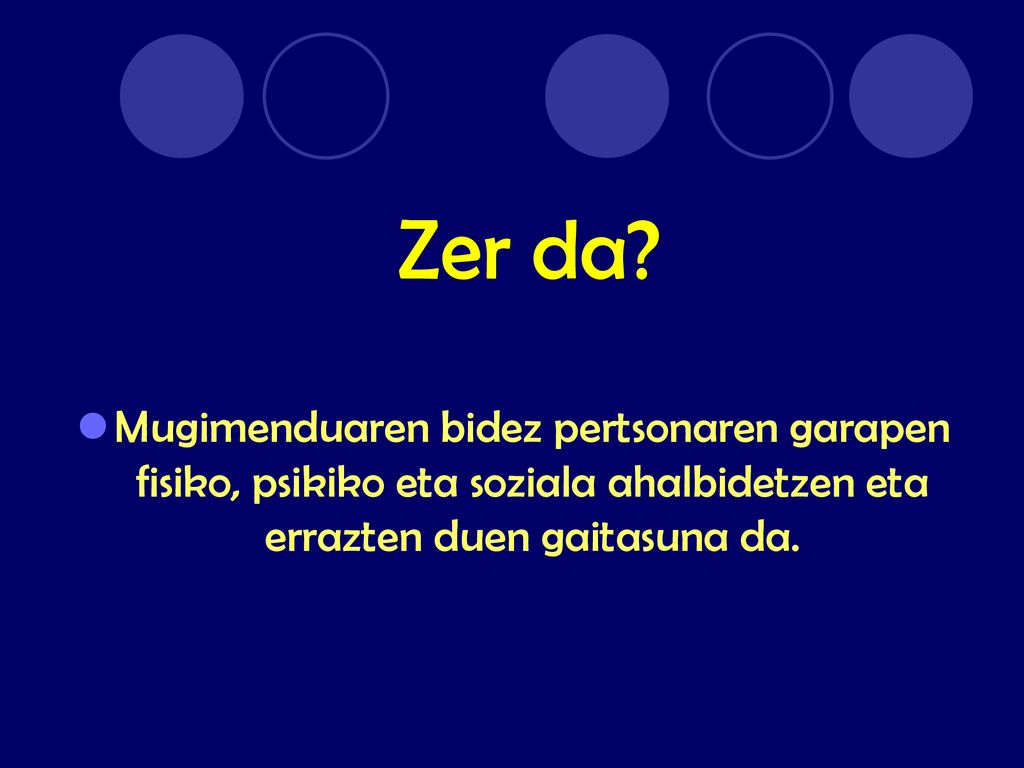 Zer da?

Mugimenduaren bidez pertsonaren garapen fisiko, psikiko eta soziala ahalbidetzen eta errazten duen gaitasuna da.